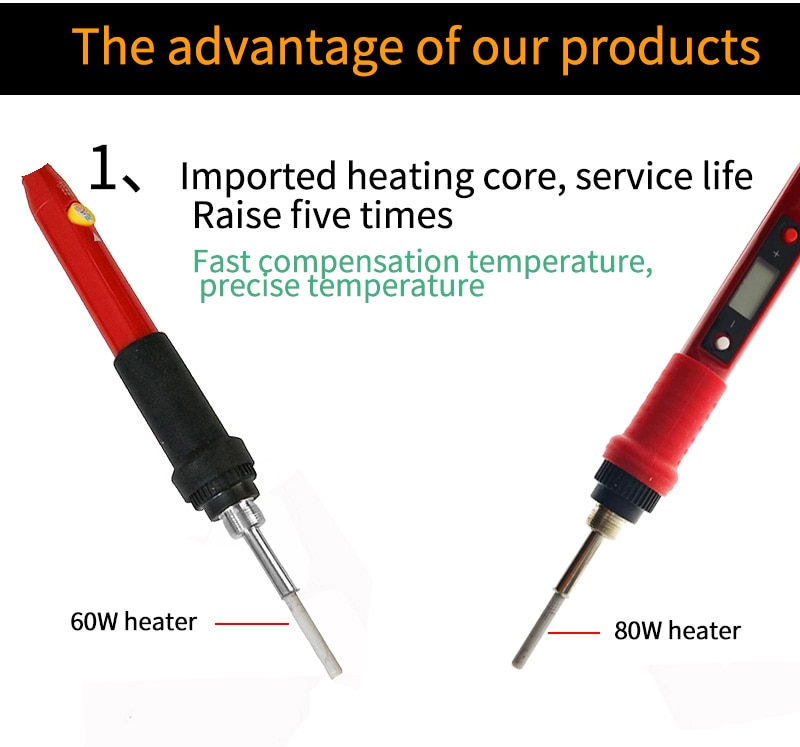 The advantage of our products

1、 Imported heating core, service life Raise five times

Fast compensation temperature, precise temperature

+

-

60W heater

80W heater